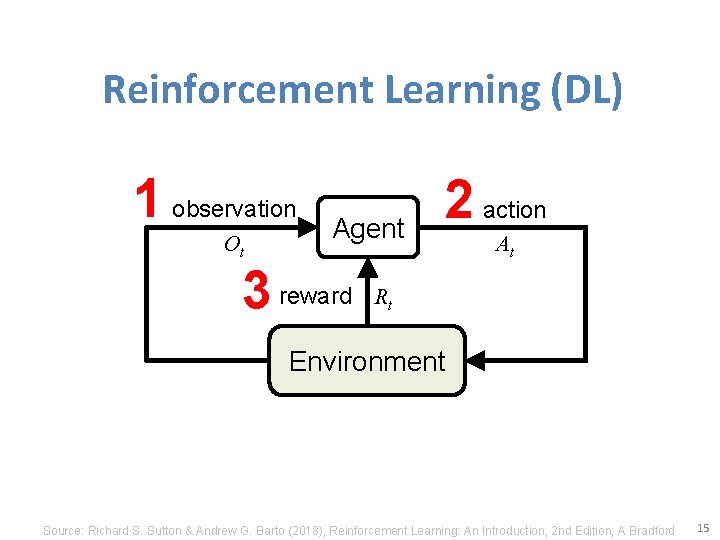 Reinforcement Learning (DL)

1 observation $O_t$

Agent

2 action $A_t$

3 reward $R_t$

Environment

Source: Richard S. Sutton & Andrew G. Barto (2018), Reinforcement Learning: An Introduction, 2nd Edition, A Bradford

15